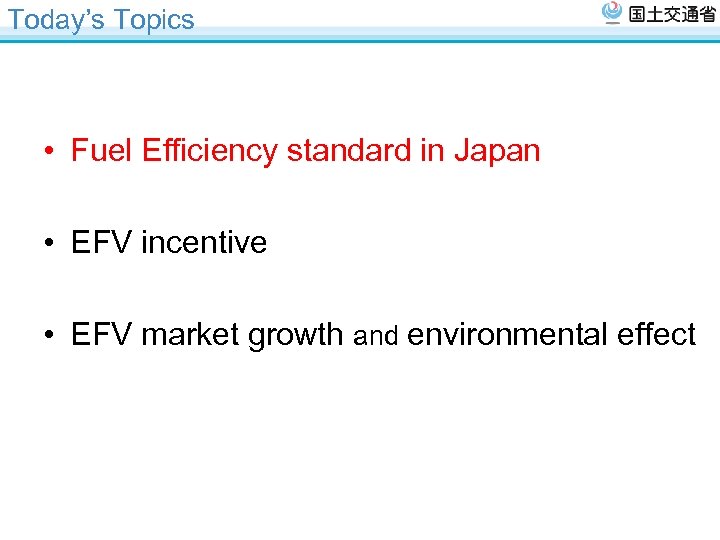 Today's Topics

国土交通省

• Fuel Efficiency standard in Japan

• EFV incentive

• EFV market growth and environmental effect